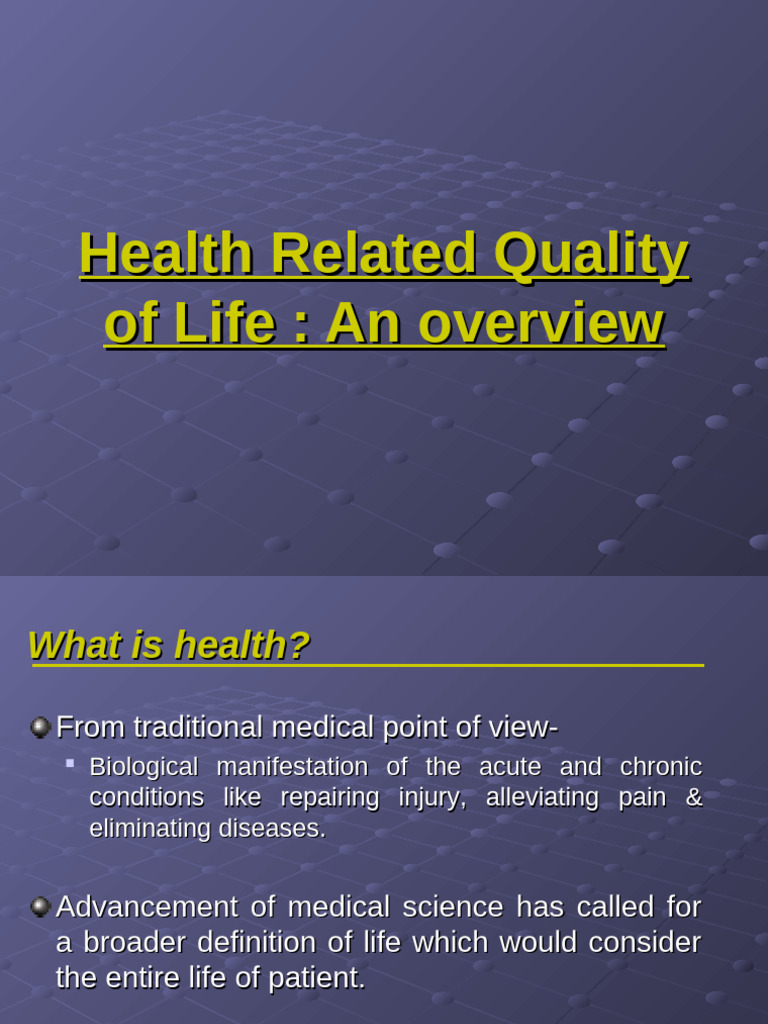 Health Related Quality of Life : An overview

What is health?

From traditional medical point of view-

Biological manifestation of the acute and chronic conditions like repairing injury, alleviating pain & eliminating diseases.

Advancement of medical science has called for a broader definition of life which would consider the entire life of patient.